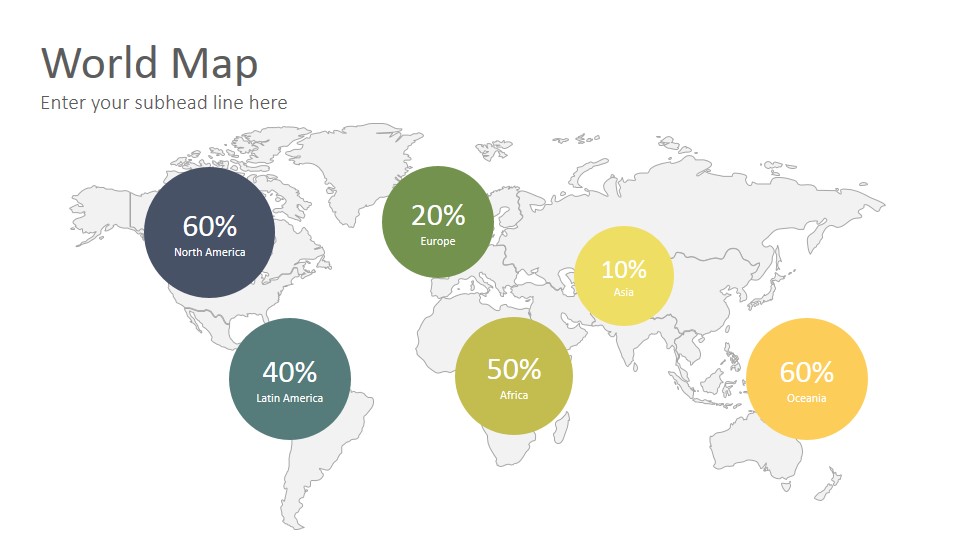 World Map
Enter your subhead line here

60%
North America

20%
Europe

10%
Asia

40%
Latin America

50%
Africa

60%
Oceania